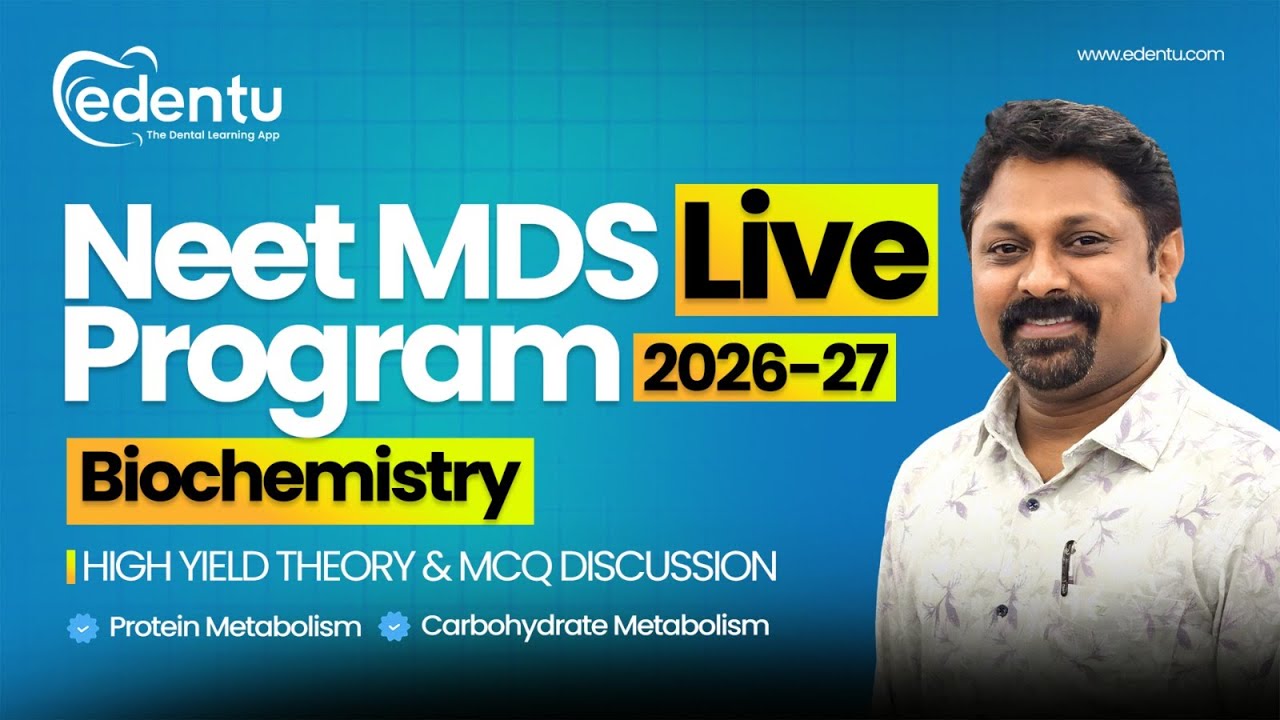 edentu
The Dental Learning App

www.edentu.com

Neet MDS Live Program 2026-27

Biochemistry

HIGH YIELD THEORY & MCQ DISCUSSION

Protein Metabolism Carbohydrate Metabolism